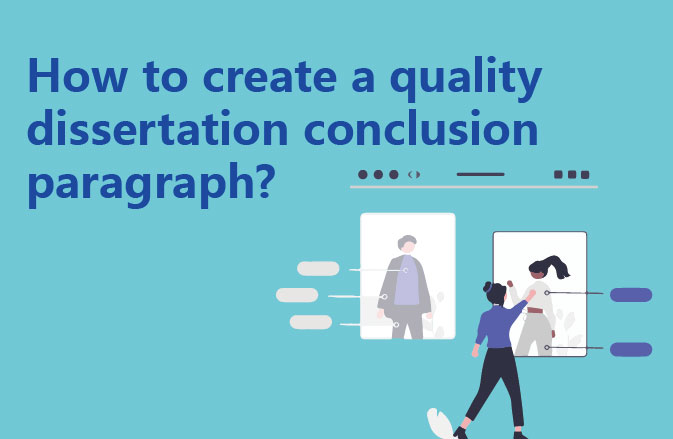 How to create a quality dissertation conclusion paragraph?